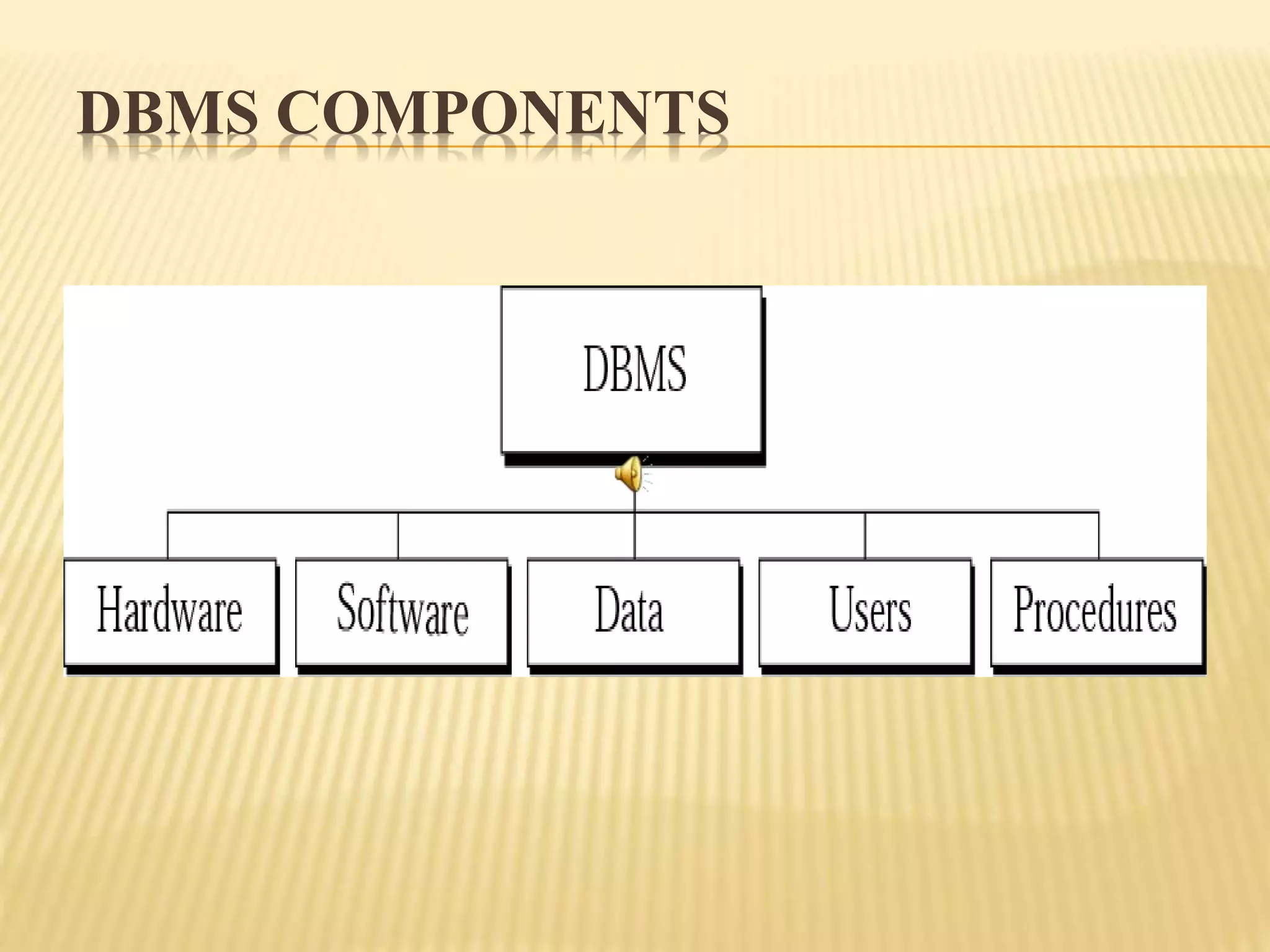 DBMS COMPONENTS

DBMS

Hardware

Software

Data

Users

Procedures